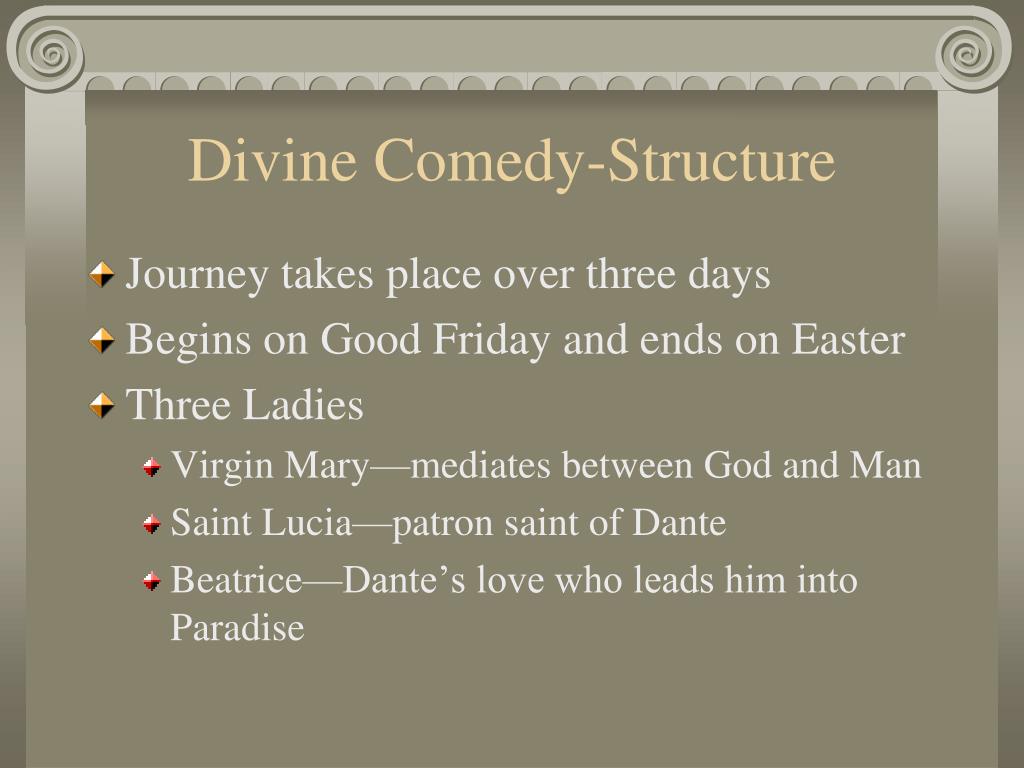 Divine Comedy-Structure

Journey takes place over three days

Begins on Good Friday and ends on Easter

Three Ladies

Virgin Mary—mediates between God and Man

Saint Lucia—patron saint of Dante

Beatrice—Dante’s love who leads him into Paradise